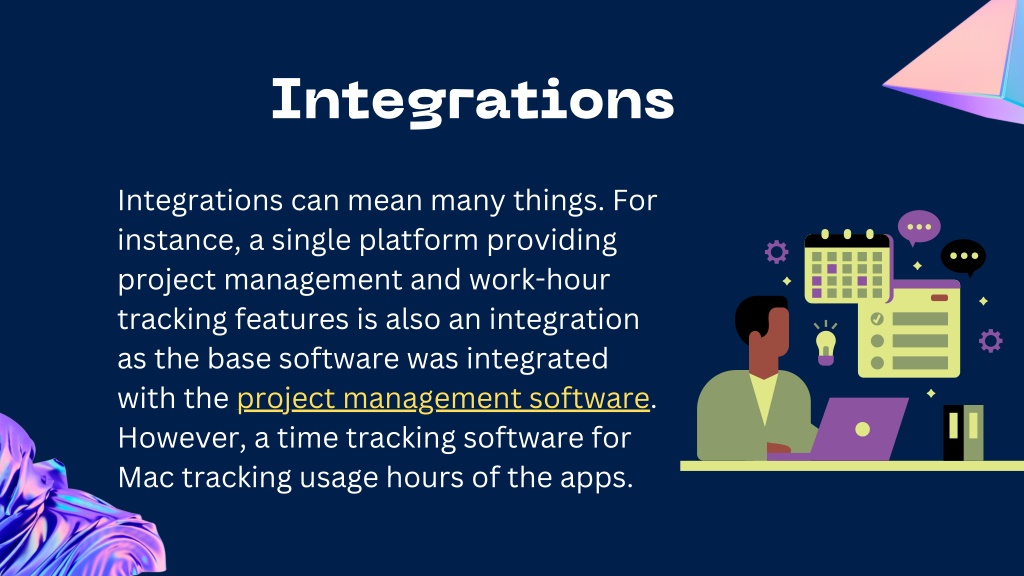 Integrations

Integrations can mean many things. For instance, a single platform providing project management and work-hour tracking features is also an integration as the base software was integrated with the project management software. However, a time tracking software for Mac tracking usage hours of the apps.